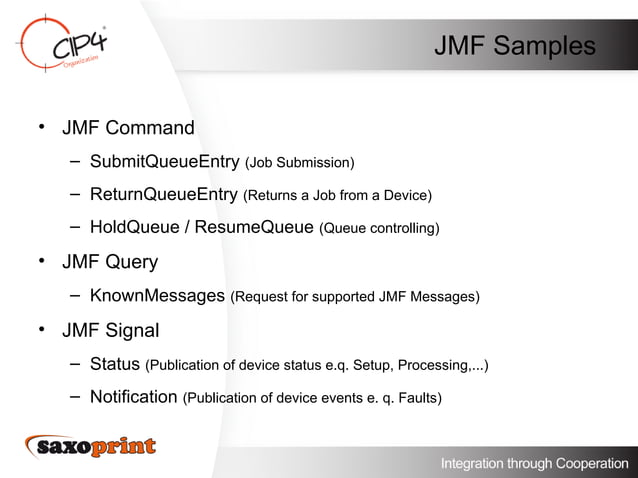 CIP4
Organization

JMF Samples

• JMF Command
– SubmitQueueEntry (Job Submission)
– ReturnQueueEntry (Returns a Job from a Device)
– HoldQueue / ResumeQueue (Queue controlling)
• JMF Query
– KnownMessages (Request for supported JMF Messages)
• JMF Signal
– Status (Publication of device status e.q. Setup, Processing,...)
– Notification (Publication of device events e. q. Faults)

saxoprint

Integration through Cooperation